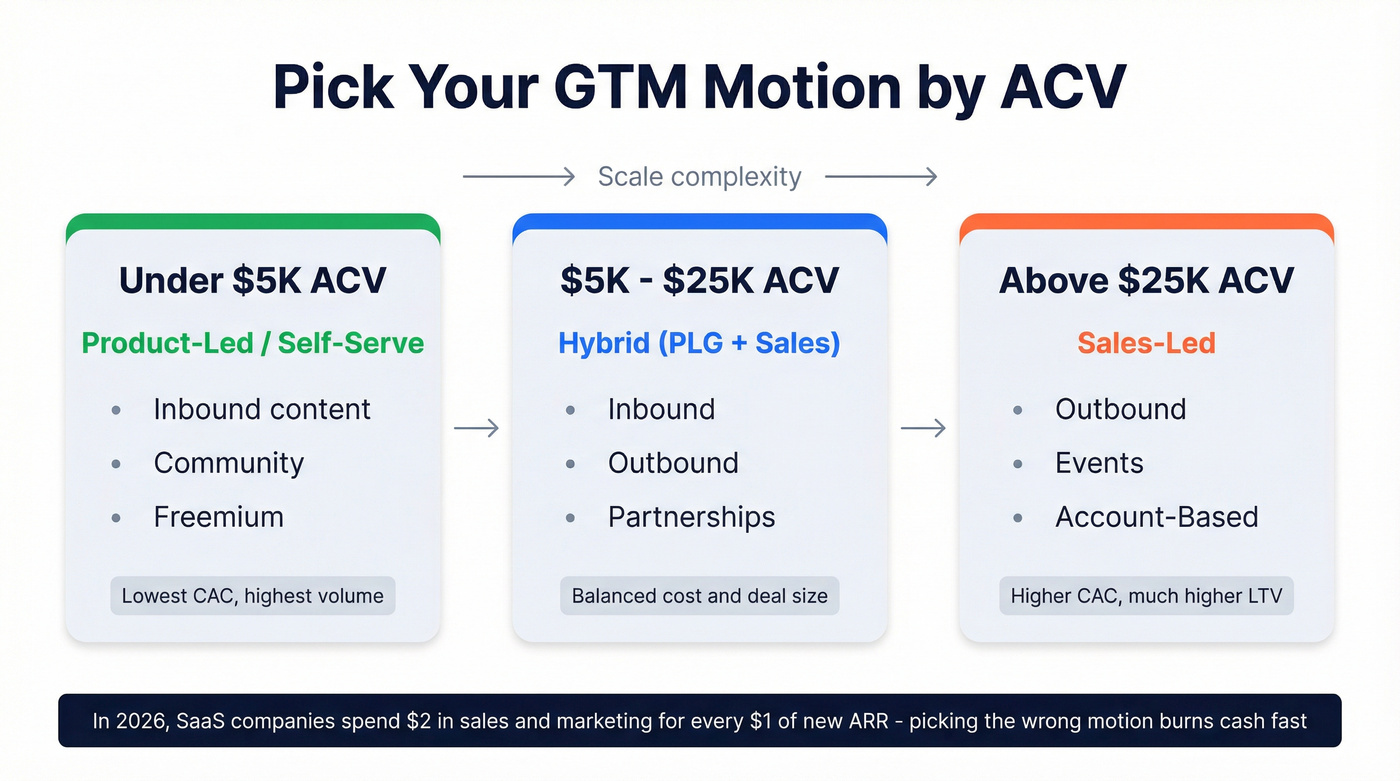 Pick Your GTM Motion by ACV

Scale complexity

Under \$5K ACV

Product-Led / Self-Serve

- Inbound content
- Community
- Freemium

Lowest CAC, highest volume

\$5K - \$25K ACV

Hybrid (PLG + Sales)

- Inbound
- Outbound
- Partnerships

Balanced cost and deal size

Above \$25K ACV

Sales-Led

- Outbound
- Events
- Account-Based

Higher CAC, much higher LTV

In 2026, SaaS companies spend \$2 in sales and marketing for every \$1 of new ARR - picking the wrong motion burns cash fast